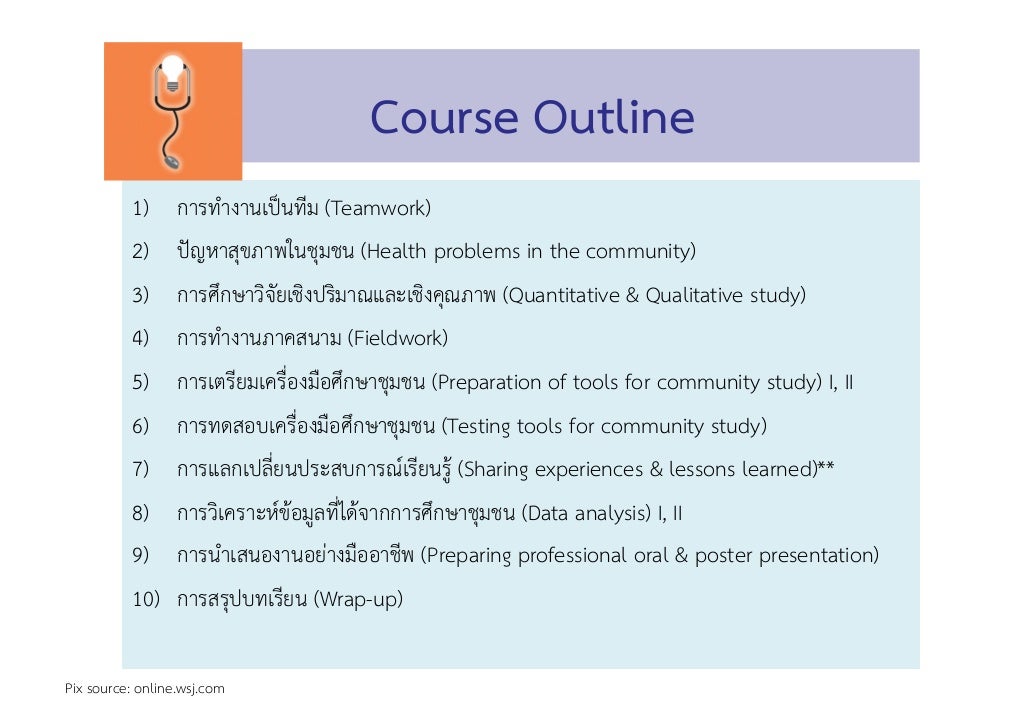 Course Outline

1) การทำงานเป็นทีม (Teamwork)

2) ปัญหาสุขภาพในชุมชน (Health problems in the community)

3) การศึกษาวิจัยเชิงปริมาณและเชิงคุณภาพ (Quantitative & Qualitative study)

4) การทำงานภาคสนาม (Fieldwork)

5) การเตรียมเครื่องมือศึกษาชุมชน (Preparation of tools for community study) I, II

6) การทดสอบเครื่องมือศึกษาชุมชน (Testing tools for community study)

7) การแลกเปลี่ยนประสบการณ์เรียนรู้ (Sharing experiences & lessons learned)**

8) การวิเคราะห์ข้อมูลที่ได้จากการศึกษาชุมชน (Data analysis) I, II

9) การนำเสนองานอย่างมืออาชีพ (Preparing professional oral & poster presentation)

10) การสรุปบทเรียน (Wrap-up)

Pix source: online.wsj.com